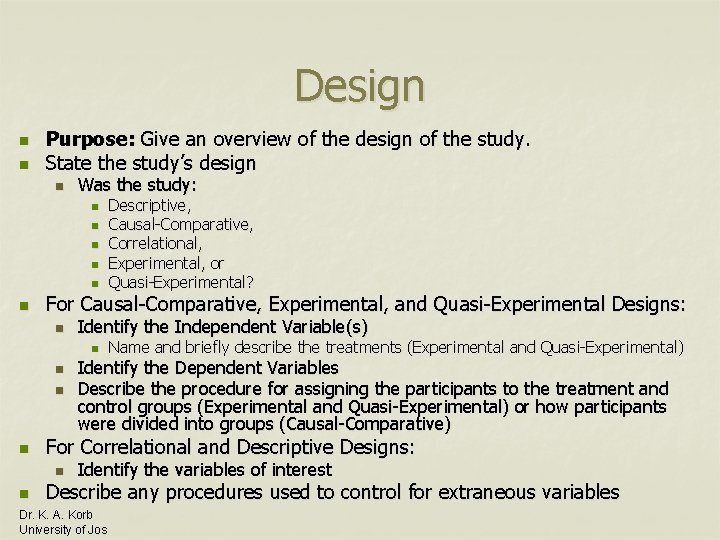 Design

Purpose: Give an overview of the design of the study.
State the study's design
Was the study:
Descriptive,
Causal-Comparative,
Correlational,
Experimental, or
Quasi-Experimental?
For Causal-Comparative, Experimental, and Quasi-Experimental Designs:
Identify the Independent Variable(s)
Name and briefly describe the treatments (Experimental and Quasi-Experimental)
Identify the Dependent Variables
Describe the procedure for assigning the participants to the treatment and control groups (Experimental and Quasi-Experimental) or how participants were divided into groups (Causal-Comparative)
For Correlational and Descriptive Designs:
Identify the variables of interest
Describe any procedures used to control for extraneous variables

Dr. K. A. Korb
University of Jos